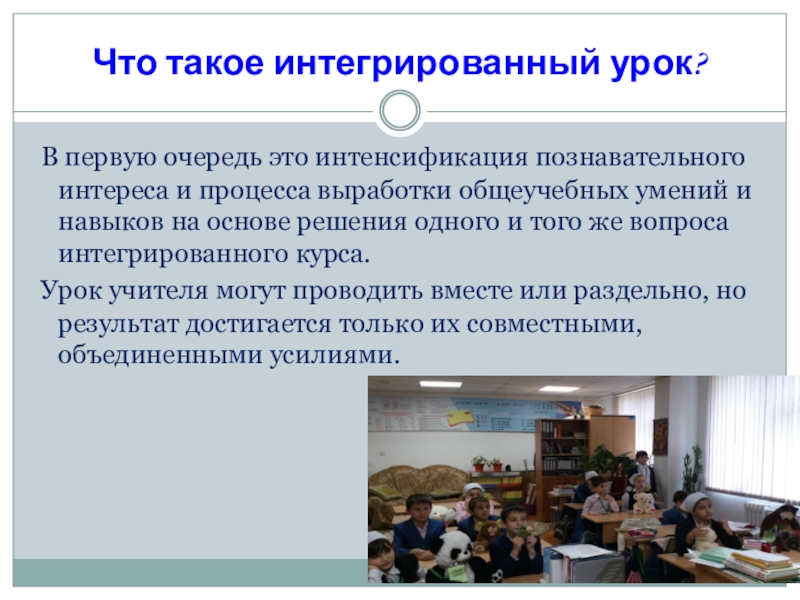 Что такое интегрированный урок?

В первую очередь это интенсификация познавательного интереса и процесса выработки общеучебных умений и навыков на основе решения одного и того же вопроса интегрированного курса.

Урок учителя могут проводить вместе или раздельно, но результат достигается только их совместными, объединенными усилиями.